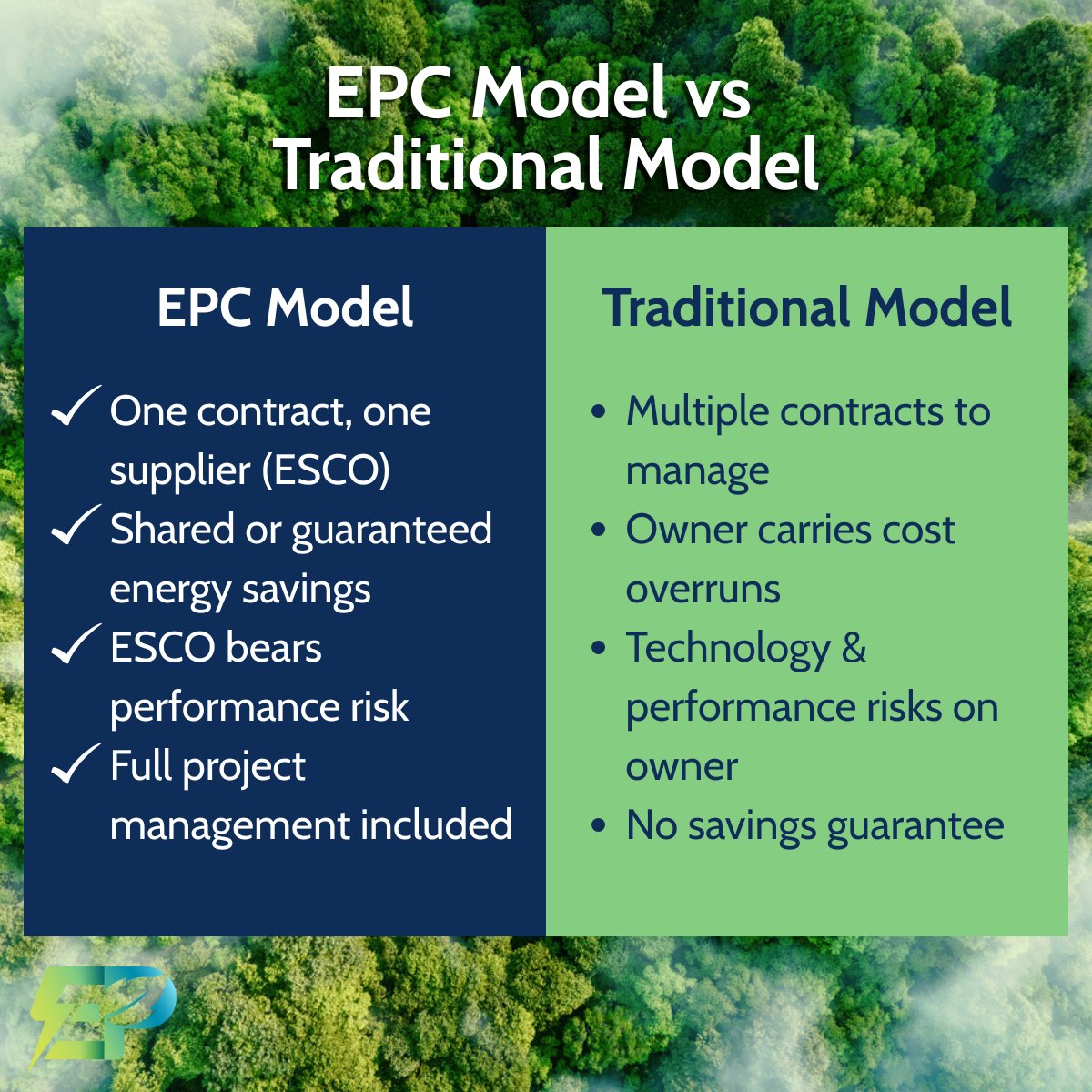 EPC Model vs Traditional Model

EPC Model

✓ One contract, one supplier (ESCO)
✓ Shared or guaranteed energy savings
✓ ESCO bears performance risk
✓ Full project management included

Traditional Model

• Multiple contracts to manage
• Owner carries cost overruns
• Technology & performance risks on owner
• No savings guarantee

EP